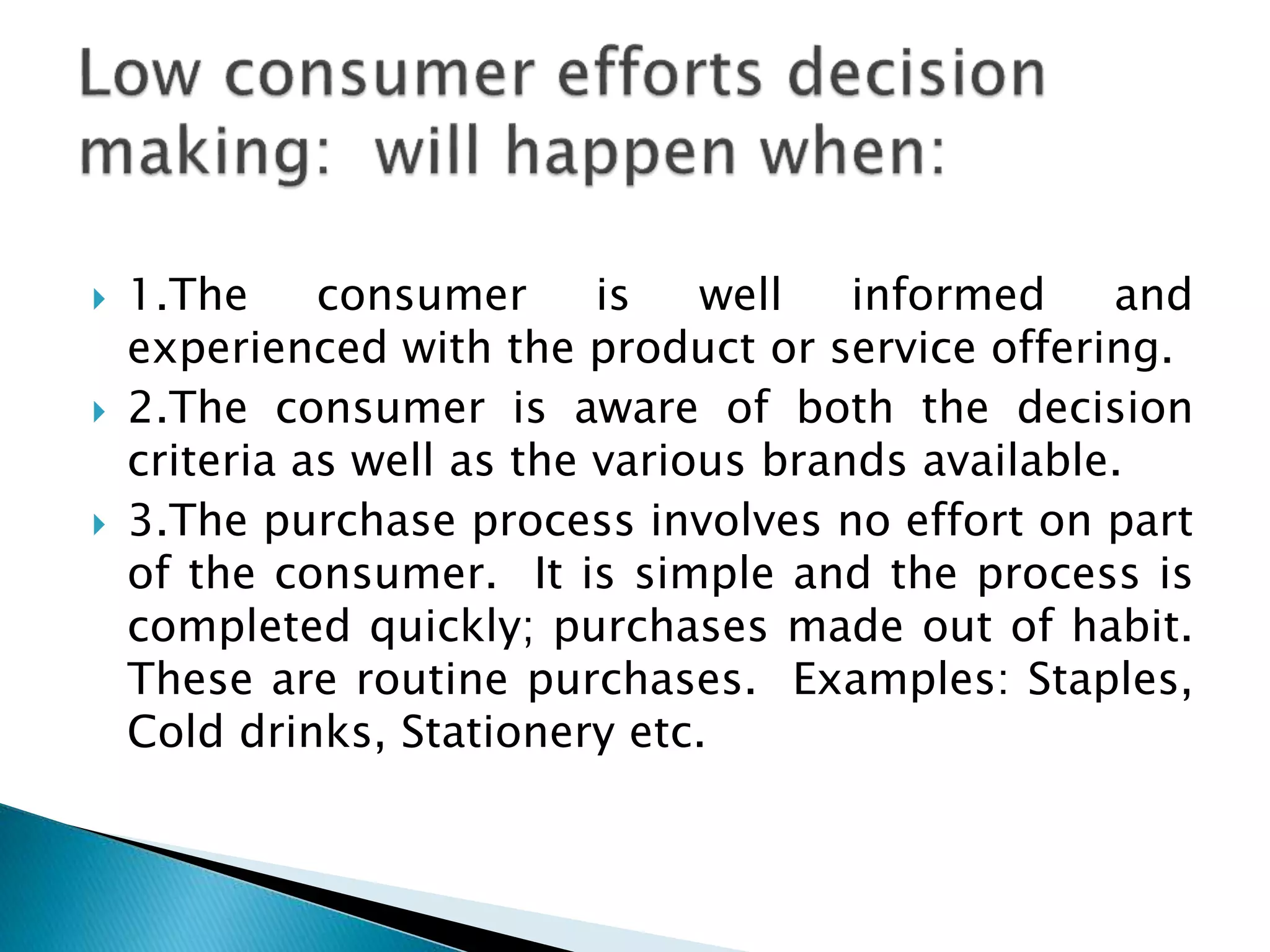 Low consumer efforts decision making: will happen when:

1.The consumer is well informed and experienced with the product or service offering.

2.The consumer is aware of both the decision criteria as well as the various brands available.

3.The purchase process involves no effort on part of the consumer. It is simple and the process is completed quickly; purchases made out of habit. These are routine purchases. Examples: Staples, Cold drinks, Stationery etc.